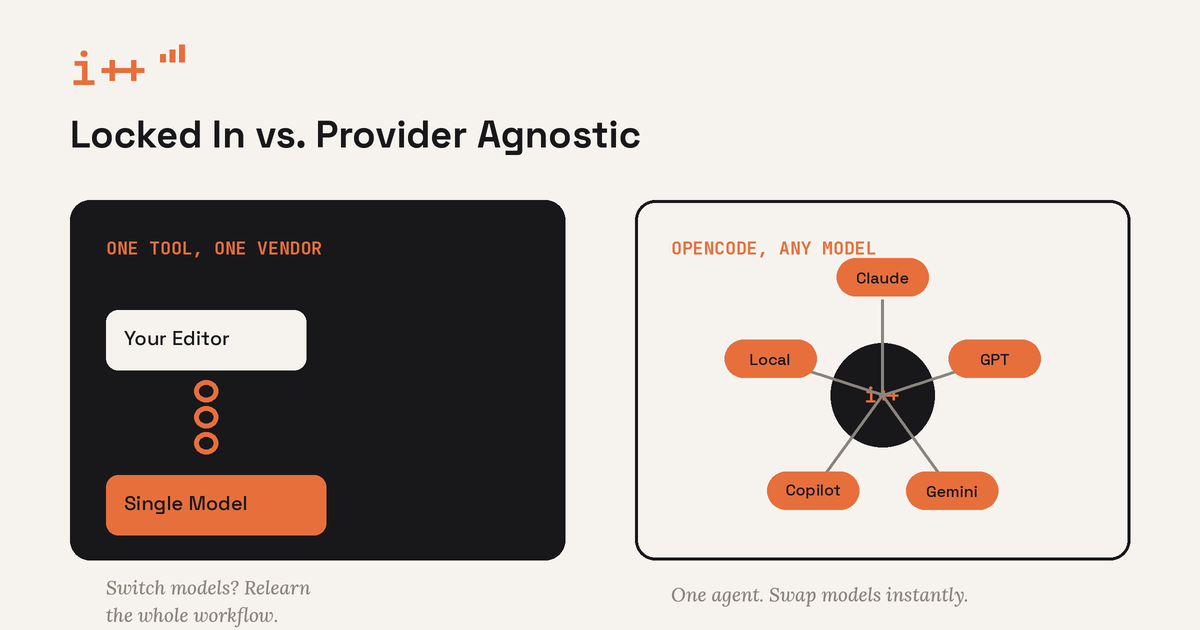 i++

Locked In vs. Provider Agnostic

ONE TOOL, ONE VENDOR

Your Editor

Single Model

Switch models? Relearn the whole workflow.

OPENCODE, ANY MODEL

Claude

Local

GPT

i++

Copilot

Gemini

One agent. Swap models instantly.